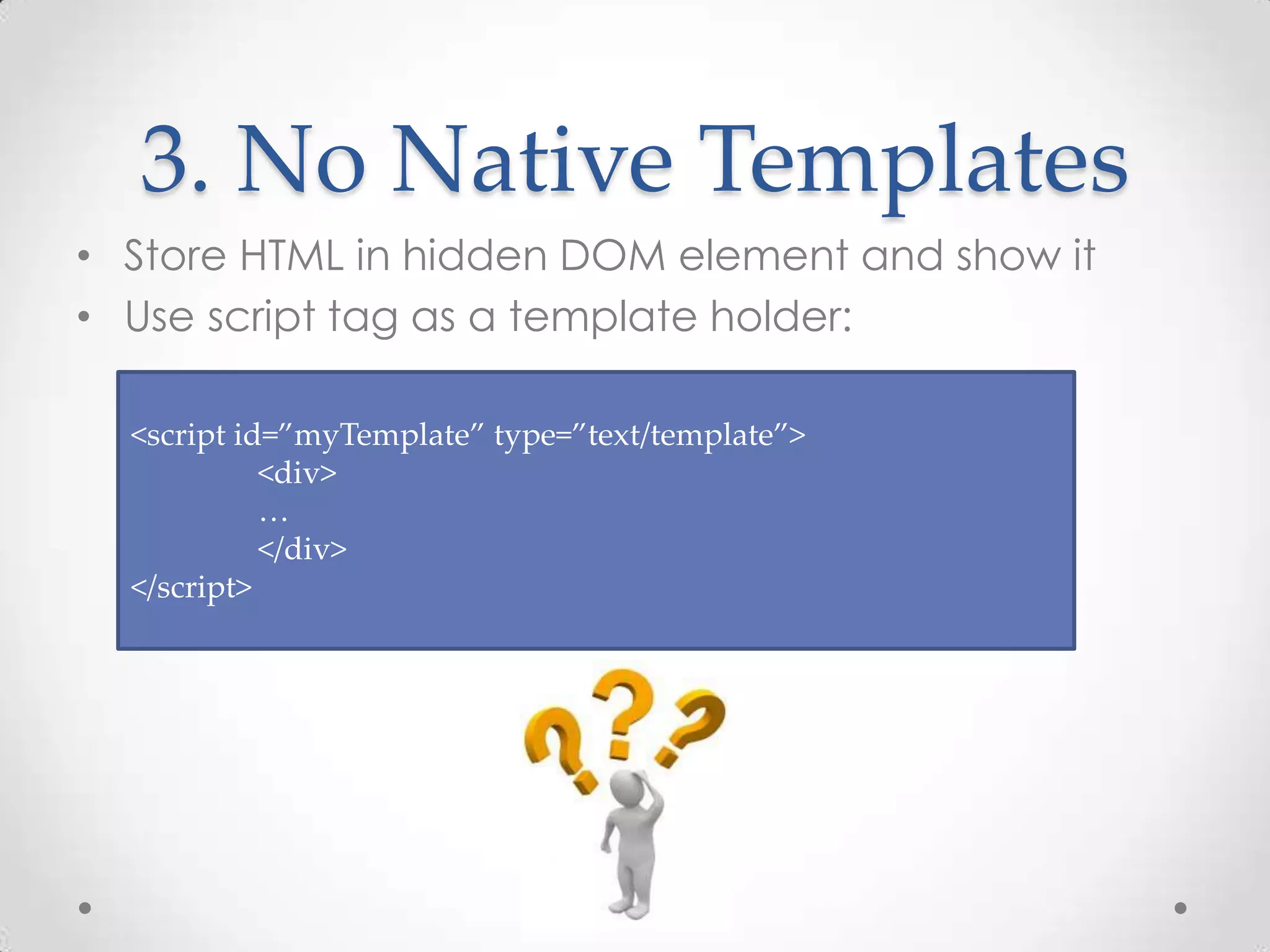 3. No Native Templates

• Store HTML in hidden DOM element and show it
• Use script tag as a template holder:

<script id=”myTemplate” type=”text/template”>
<div>
…
</div>
</script>